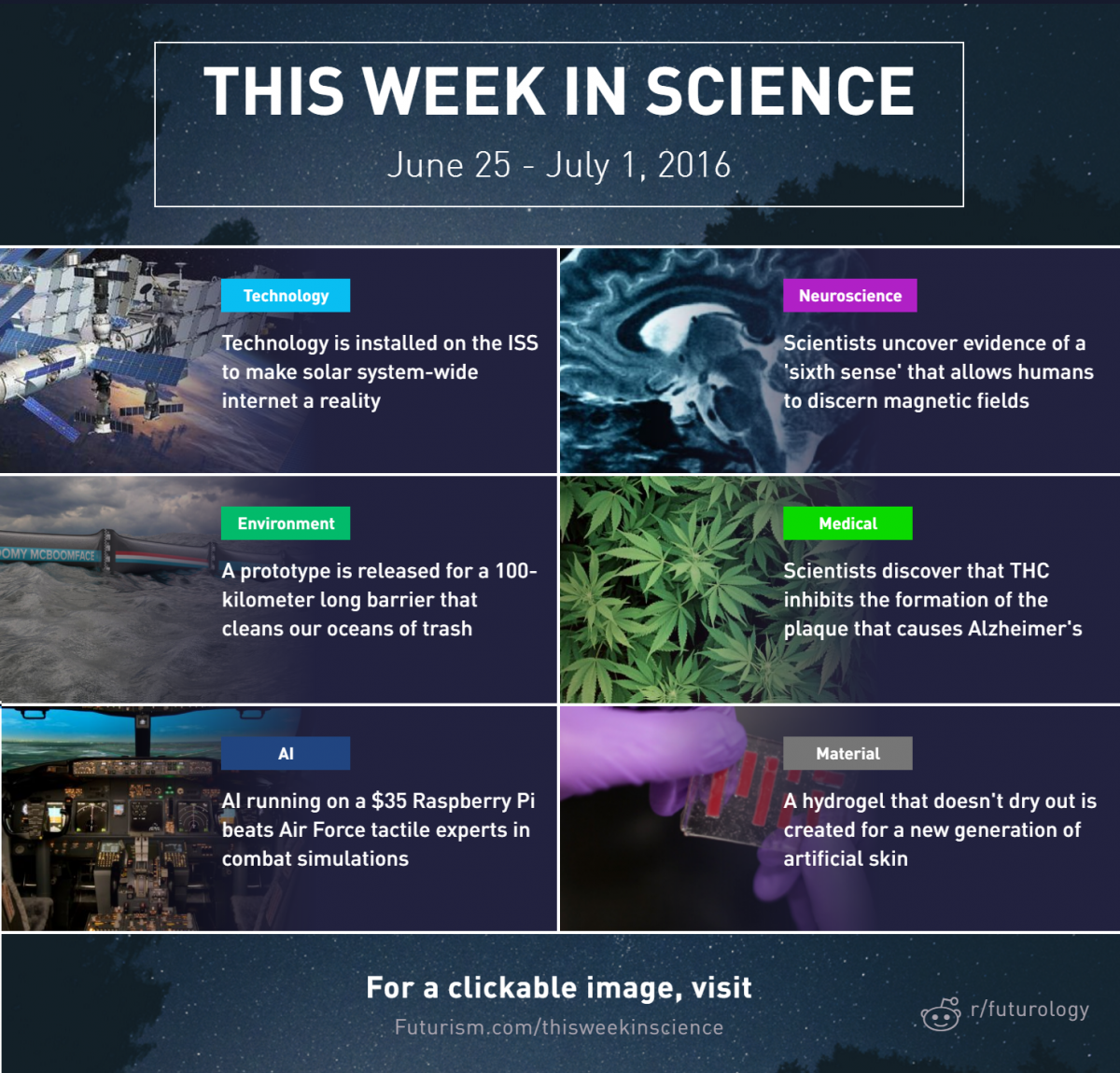 THIS WEEK IN SCIENCE

June 25 - July 1, 2016

Technology

Technology is installed on the ISS to make solar system-wide internet a reality

Neuroscience

Scientists uncover evidence of a 'sixth sense' that allows humans to discern magnetic fields

OMY MCBOOMFACE

Environment

A prototype is released for a 100-kilometer long barrier that cleans our oceans of trash

Medical

Scientists discover that THC inhibits the formation of the plaque that causes Alzheimer's

AI

AI running on a $35 Raspberry Pi beats Air Force tactile experts in combat simulations

Material

A hydrogel that doesn't dry out is created for a new generation of artificial skin

For a clickable image, visit

Futurism.com/thisweekinscience

r/futurology